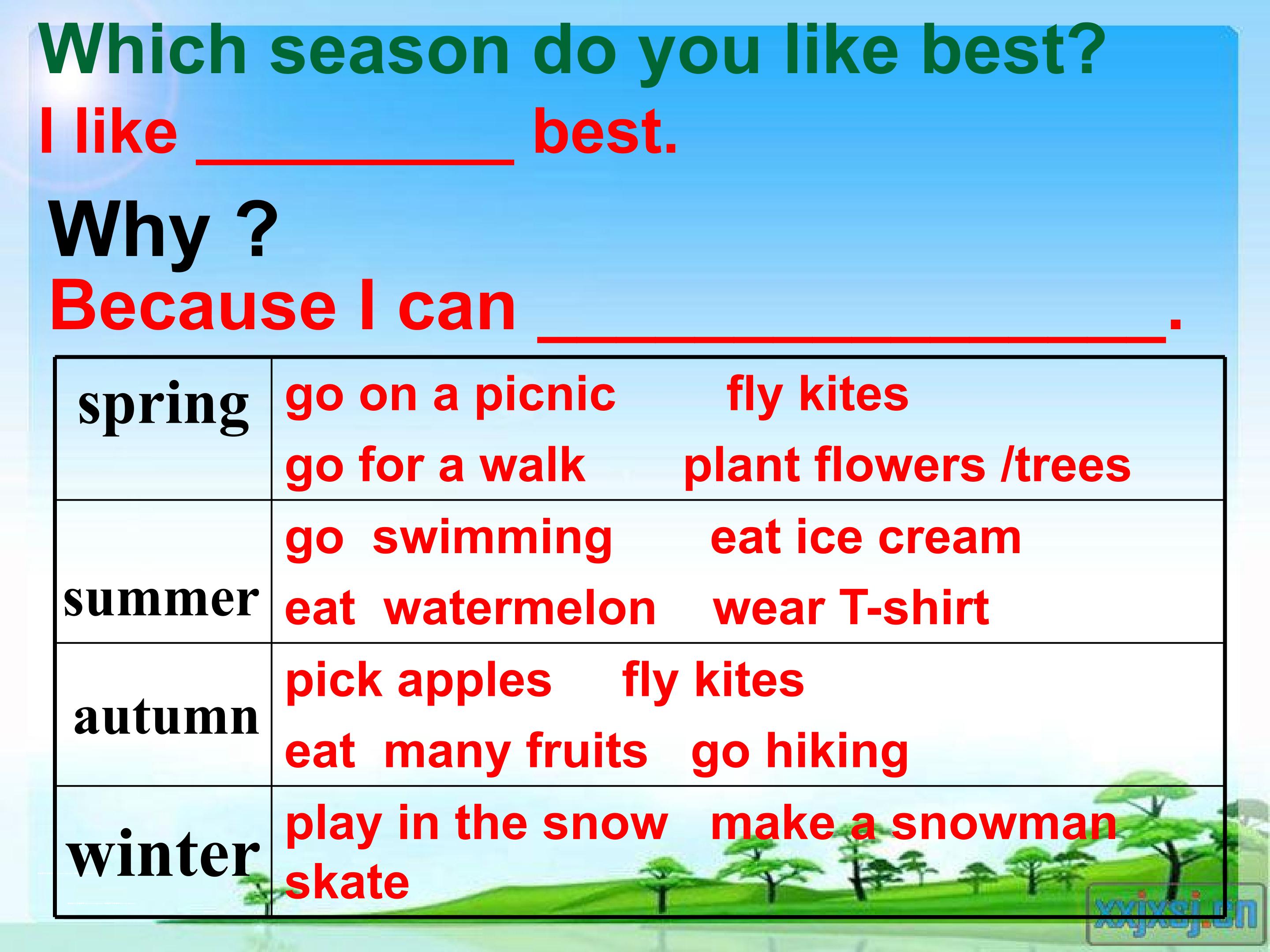 Which season do you like best?

I like ____ best.

Why ?

Because I can ____.

| spring | go on a picnic fly kites go for a walk plant flowers /trees |
|---|---|
| summer | go swimming eat ice cream eat watermelon wear T-shirt |
| autumn | pick apples fly kites eat many fruits go hiking |
| winter | play in the snow make a snowman skate |

xxjxsj.cn